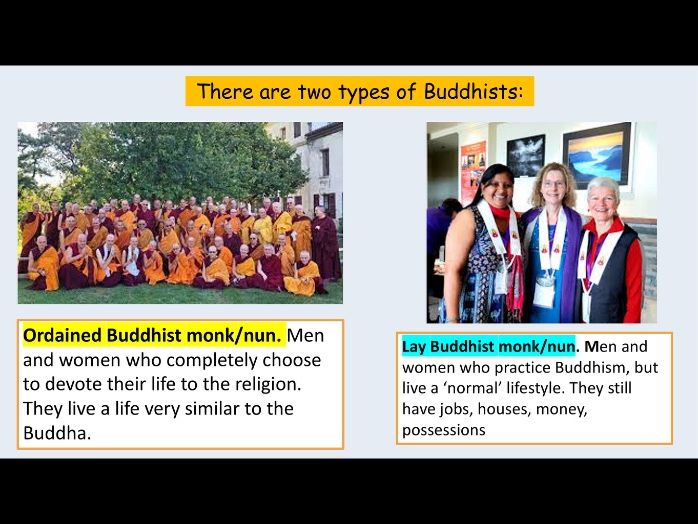 There are two types of Buddhists:

Ordained Buddhist monk/nun. Men and women who completely choose to devote their life to the religion. They live a life very similar to the Buddha.

Lay Buddhist monk/nun. Men and women who practice Buddhism, but live a 'normal' lifestyle. They still have jobs, houses, money, possessions